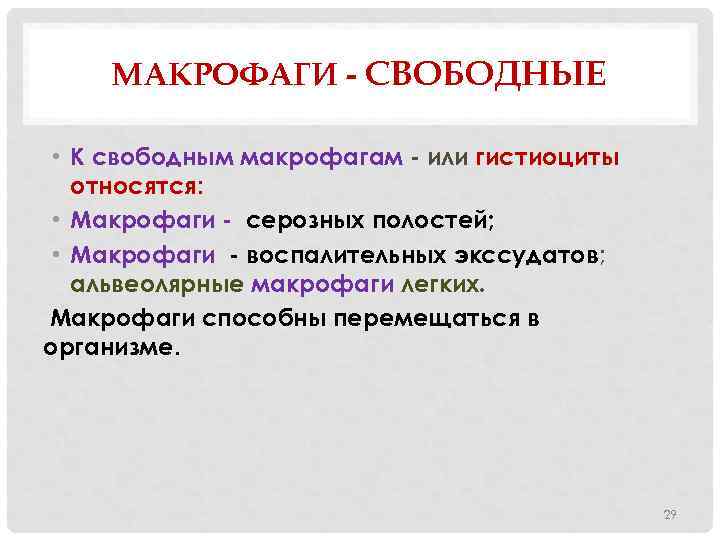 МАКРОФАГИ - СВОБОДНЫЕ

• К свободным макрофагам - или гистиоциты относятся:
• Макрофаги - серозных полостей;
• Макрофаги - воспалительных экссудатов; альвеолярные макрофаги легких.

Макрофаги способны перемещаться в организме.

29